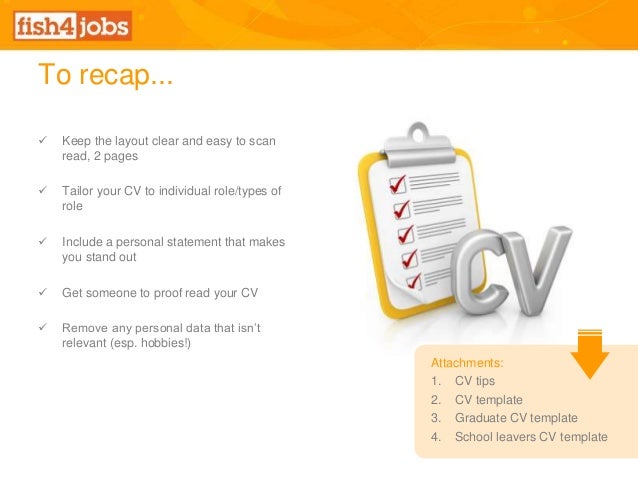 fish4jobs

To recap...

✓ Keep the layout clear and easy to scan read, 2 pages

✓ Tailor your CV to individual role/types of role

✓ Include a personal statement that makes you stand out

✓ Get someone to proof read your CV

✓ Remove any personal data that isn't relevant (esp. hobbies!)

CV

Attachments:
1. CV tips
2. CV template
3. Graduate CV template
4. School leavers CV template